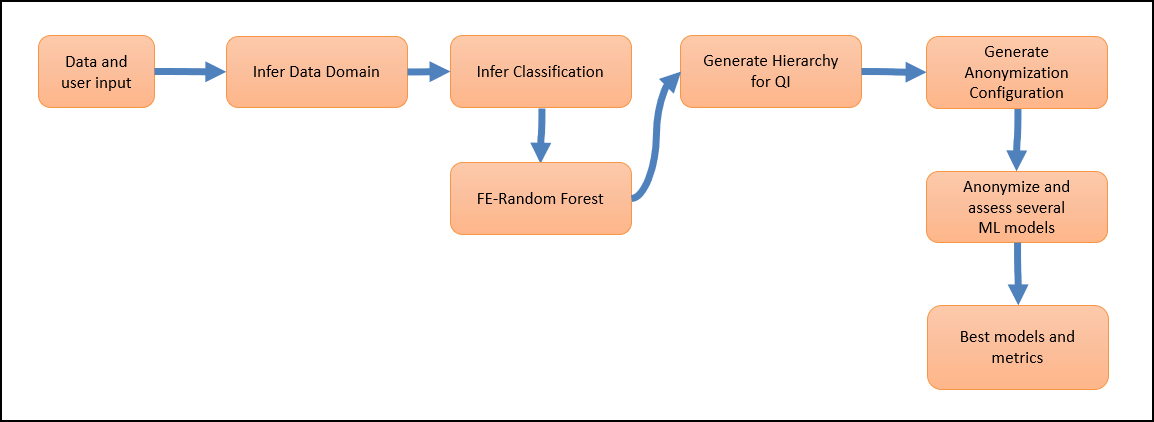 Data and user input

Infer Data Domain

Infer Classification

FE-Random Forest

Generate Hierarchy for QI

Generate Anonymization Configuration

Anonymize and assess several ML models

Best models and metrics